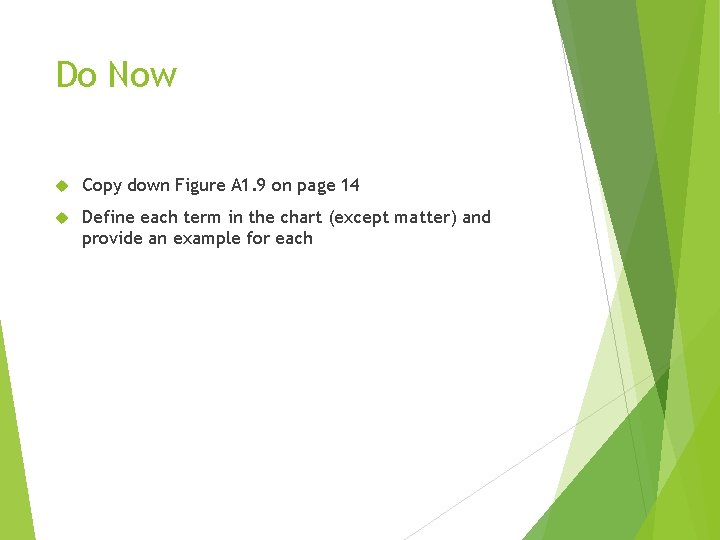 Do Now

Copy down Figure A1.9 on page 14

Define each term in the chart (except matter) and provide an example for each